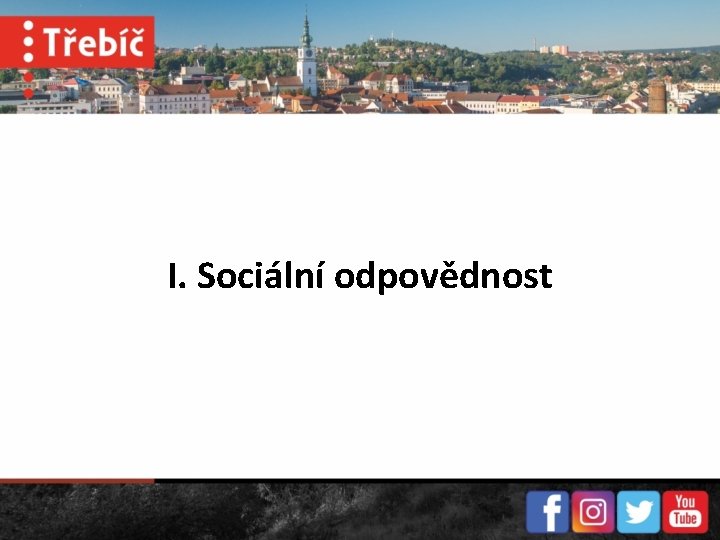 Třebíč

I. Sociální odpovědnost

f

You Tube